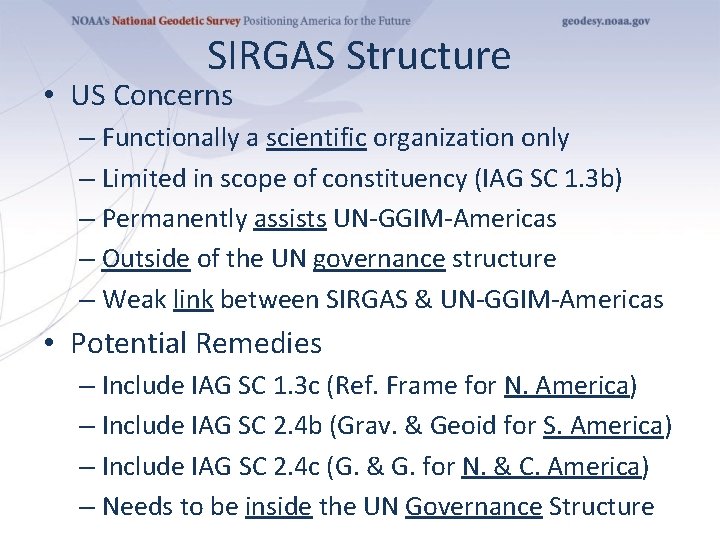 NOAA's National Geodetic Survey Positioning America for the Future geodesy.noaa.gov

SIRGAS Structure

• US Concerns
– Functionally a scientific organization only
– Limited in scope of constituency (IAG SC 1.3b)
– Permanently assists UN-GGIM-Americas
– Outside of the UN governance structure
– Weak link between SIRGAS & UN-GGIM-Americas

• Potential Remedies
– Include IAG SC 1.3c (Ref. Frame for N. America)
– Include IAG SC 2.4b (Grav. & Geoid for S. America)
– Include IAG SC 2.4c (G. & G. for N. & C. America)
– Needs to be inside the UN Governance Structure